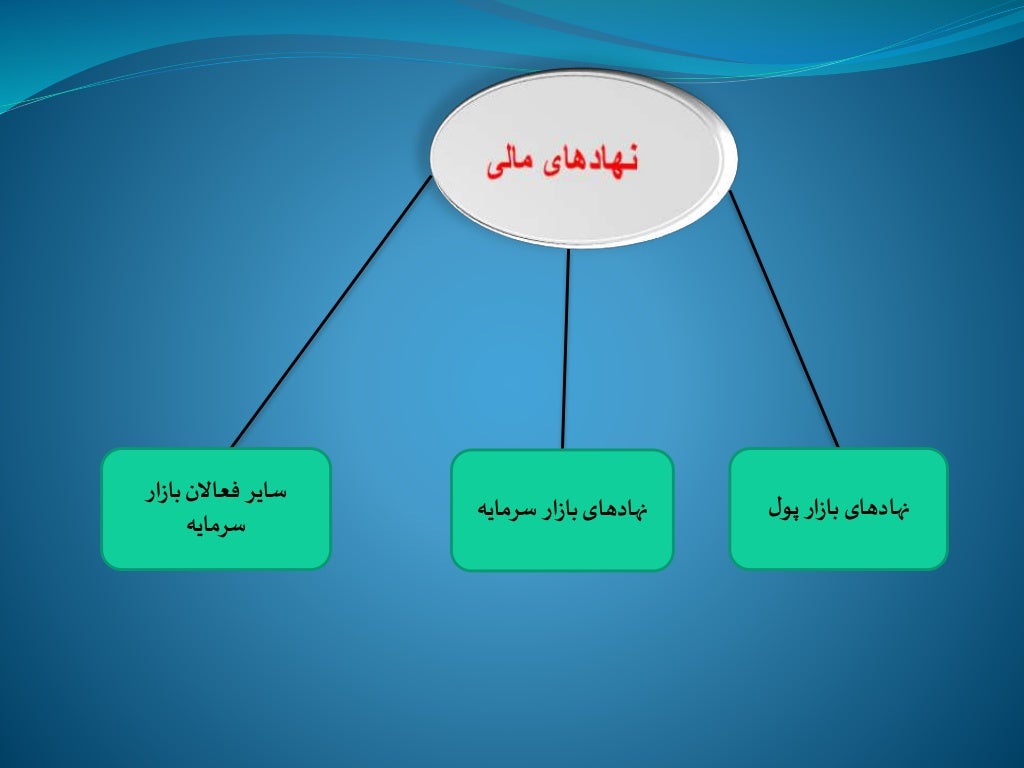 نهادهای مالی

نهادهای بازار پول

نهادهای بازار سرمایه

سایر فعالان بازار سرمایه